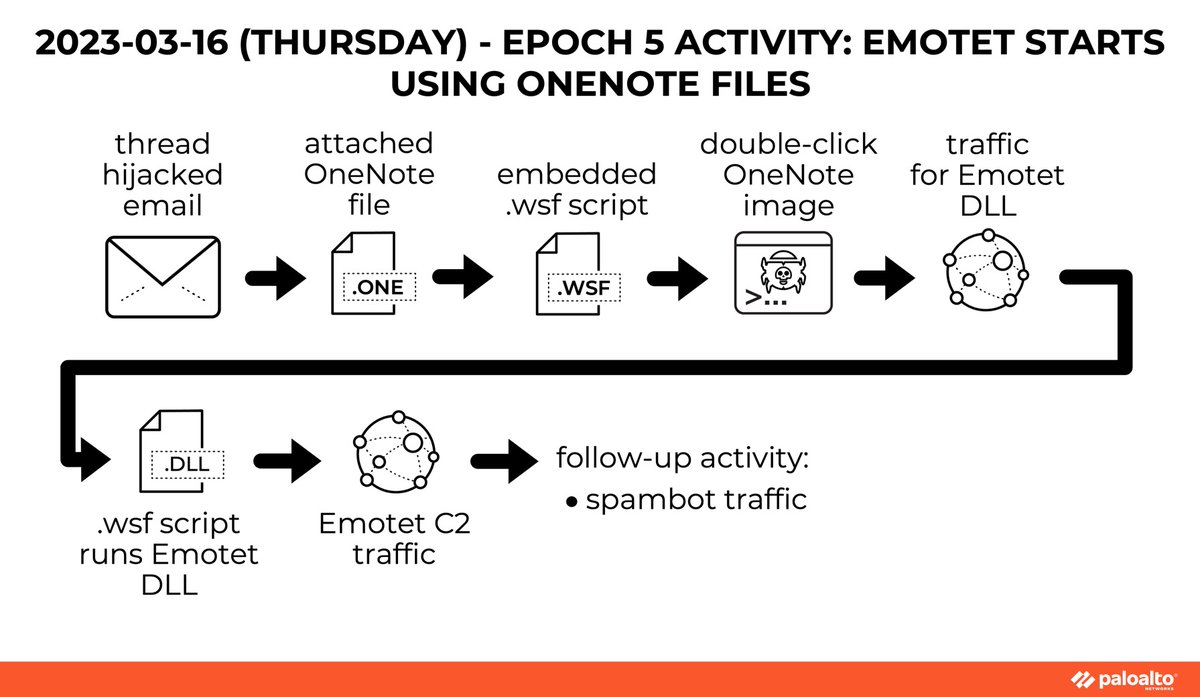 2023-03-16 (THURSDAY) - EPOCH 5 ACTIVITY: EMOTET STARTS USING ONENOTE FILES

thread hijacked email

attached OneNote file

.ONE

embedded .wsf script

.WSF

double-click OneNote image

>...

traffic for Emotet DLL

.DLL

.wsf script runs Emotet DLL

Emotet C2 traffic

follow-up activity:
• spambot traffic

paloalto NETWORKS